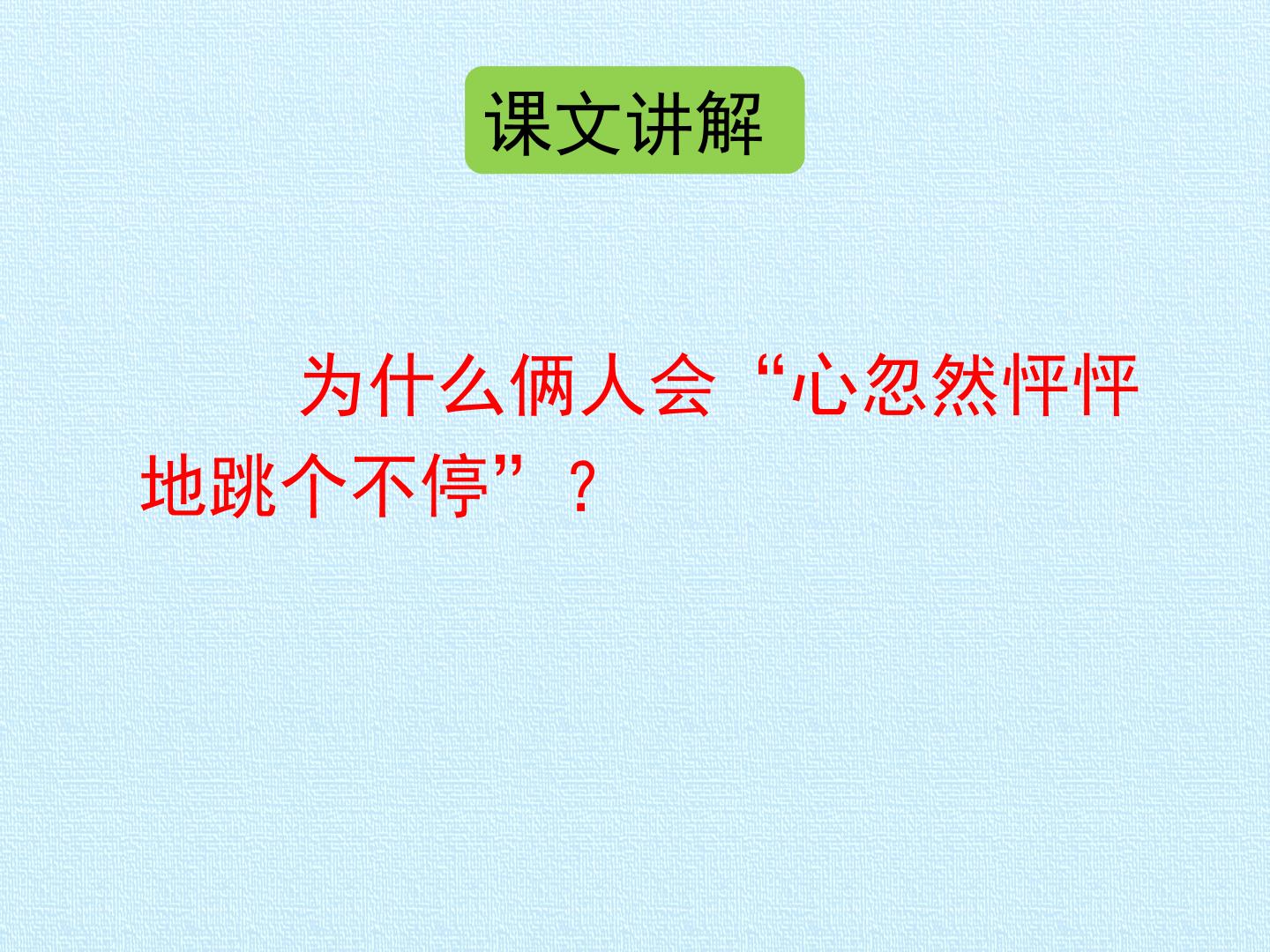 课文讲解

为什么俩人会“心忽然怦怦地跳个不停”？